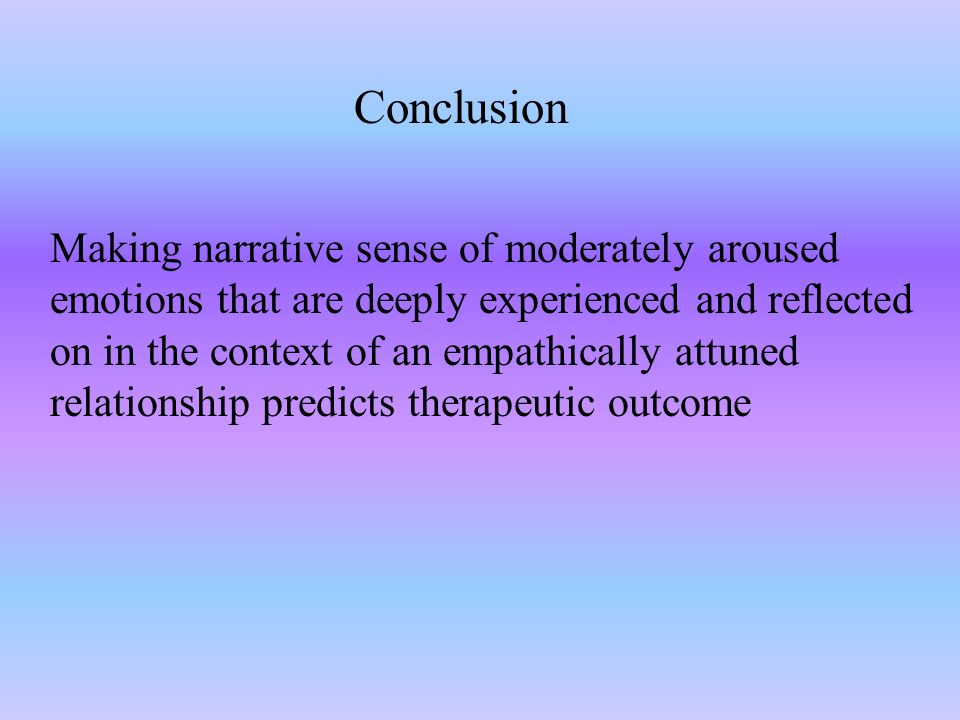 Conclusion

Making narrative sense of moderately aroused emotions that are deeply experienced and reflected on in the context of an empathically attuned relationship predicts therapeutic outcome